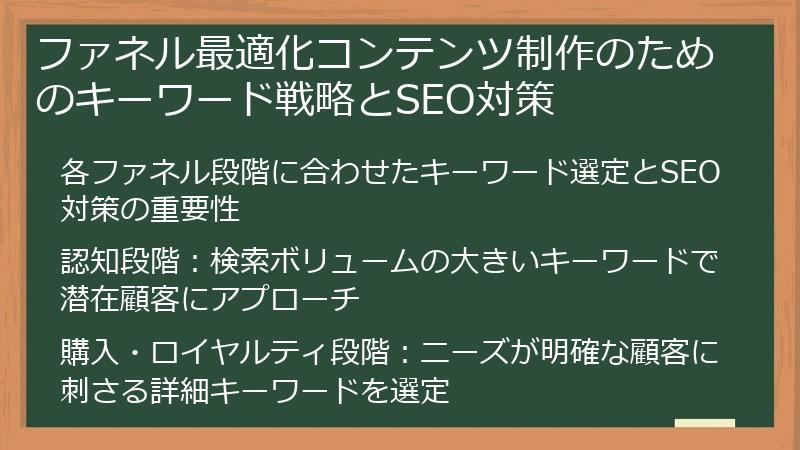 ファネル最適化コンテンツ制作のためのキーワード戦略とSEO対策

各ファネル段階に合わせたキーワード選定とSEO対策の重要性

認知段階：検索ボリュームの大きいキーワードで潜在顧客にアプローチ

購入・ロイヤルティ段階：ニーズが明確な顧客に刺さる詳細キーワードを選定